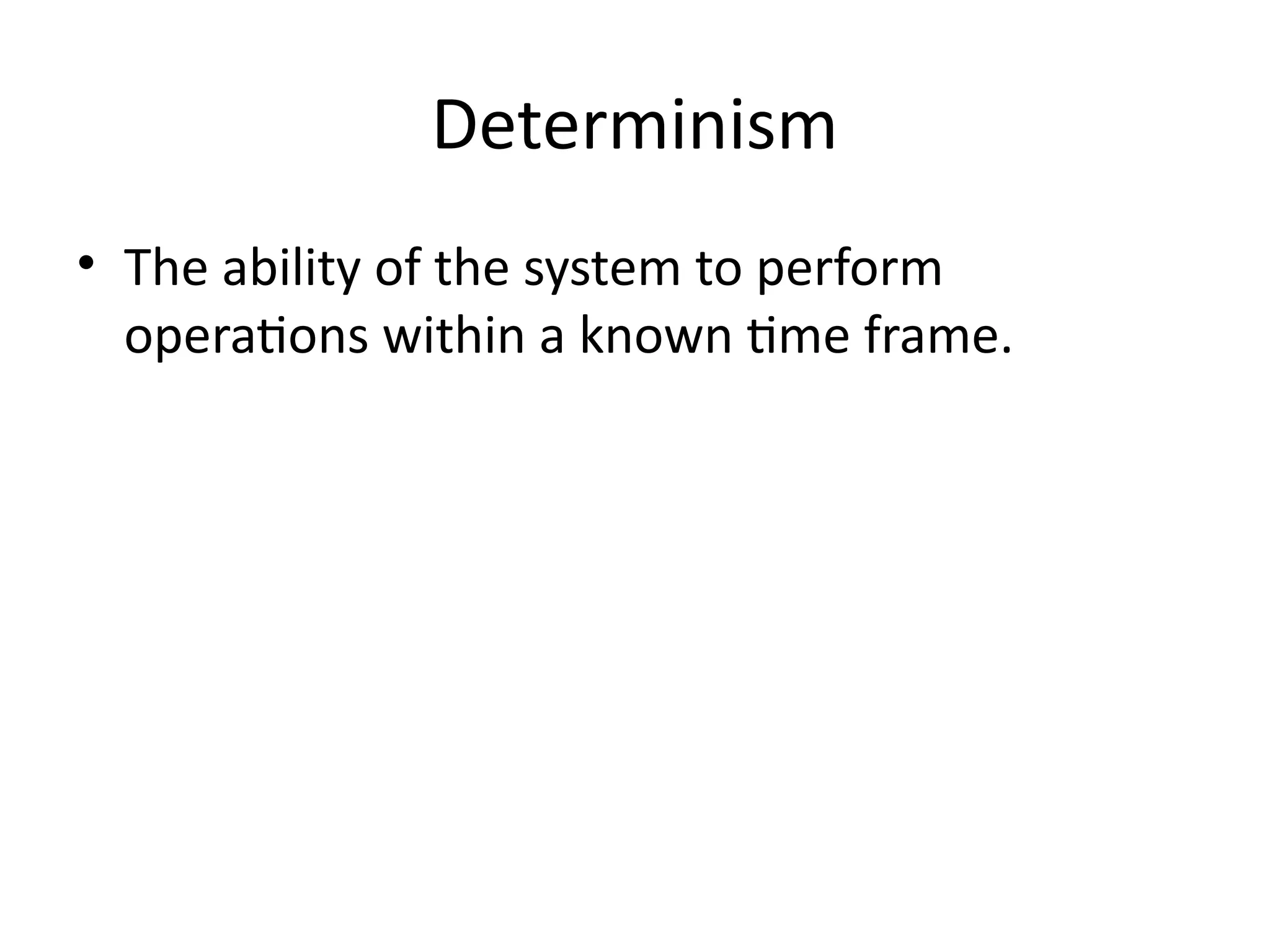 Determinism

• The ability of the system to perform operations within a known time frame.